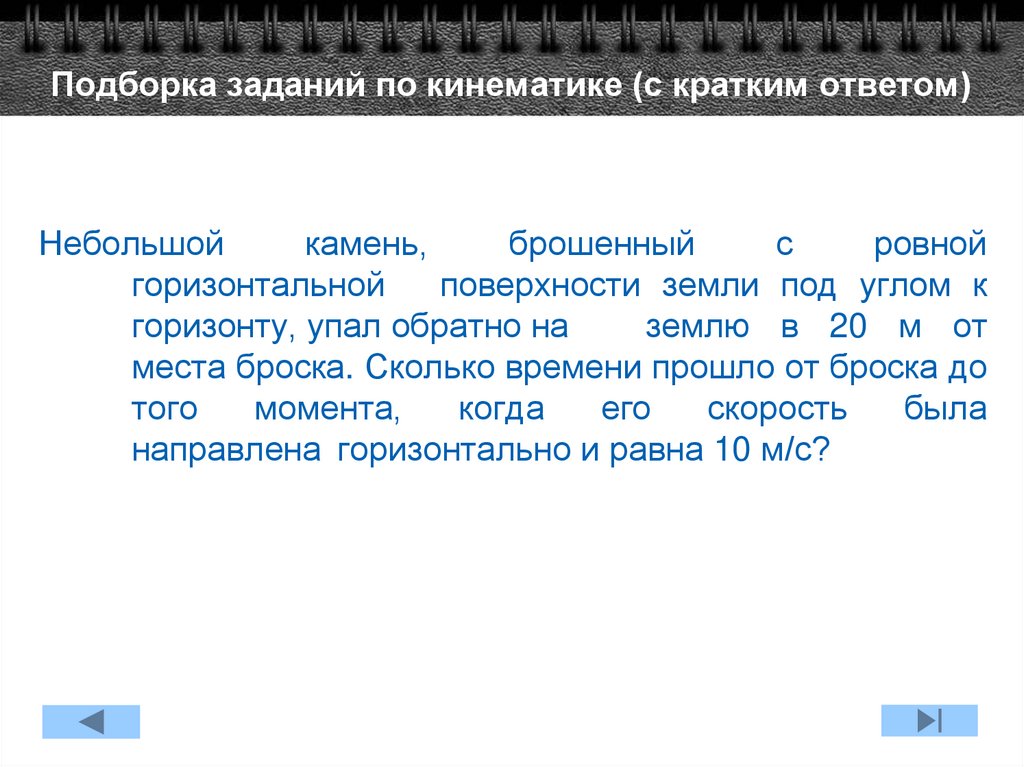 Подборка заданий по кинематике (с кратким ответом)

Небольшой камень, брошенный с ровной горизонтальной поверхности земли под углом к горизонту, упал обратно на землю в 20 м от места броска. Сколько времени прошло от броска до того момента, когда его скорость была направлена горизонтально и равна 10 м/с?